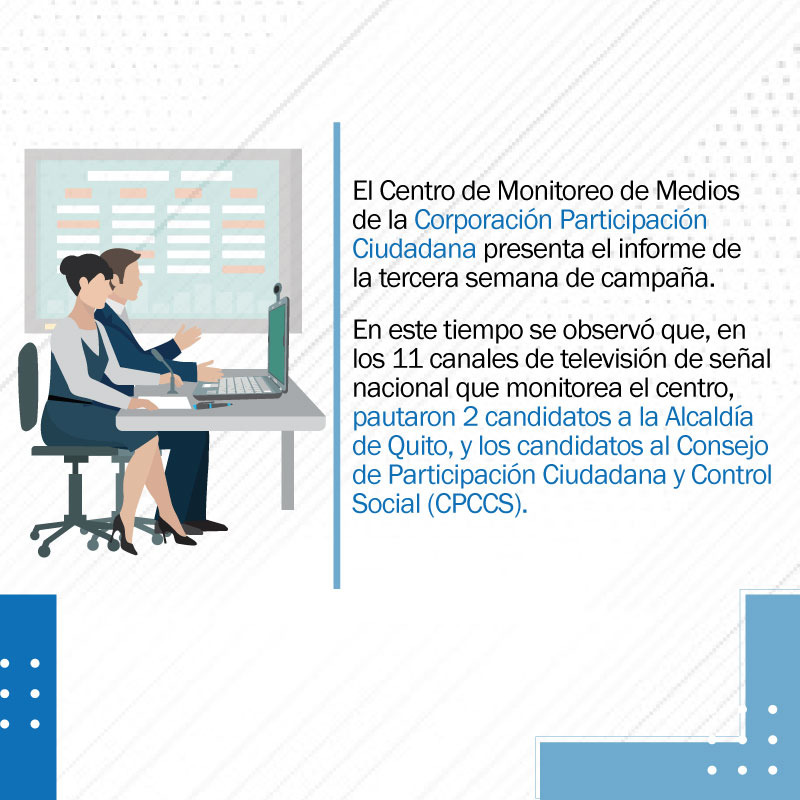 El Centro de Monitoreo de Medios de la Corporación Participación Ciudadana presenta el informe de la tercera semana de campaña.

En este tiempo se observó que, en los 11 canales de televisión de señal nacional que monitorea el centro, pautaron 2 candidatos a la Alcaldía de Quito, y los candidatos al Consejo de Participación Ciudadana y Control Social (CPCCS).